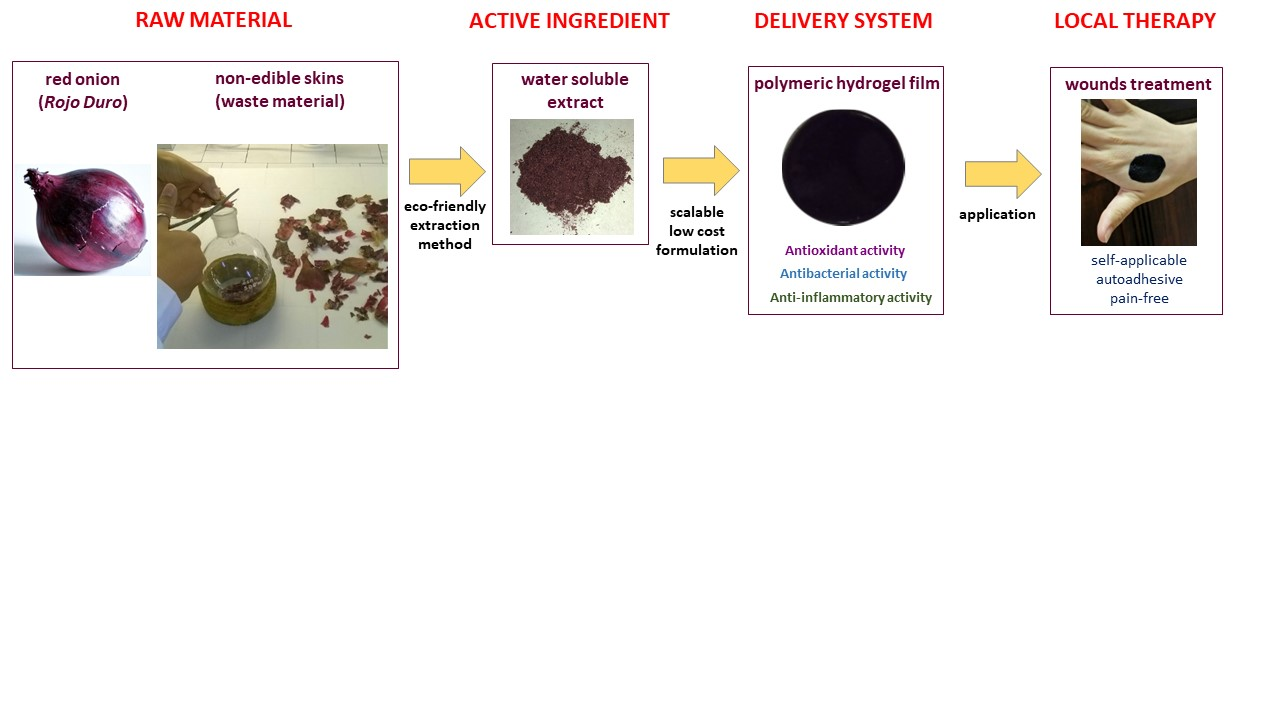 RAW MATERIAL

red onion (Rojo Duro)

non-edible skins (waste material)

eco-friendly extraction method

ACTIVE INGREDIENT

water soluble extract

scalable low cost formulation

DELIVERY SYSTEM

polymeric hydrogel film

Antioxidant activity

Antibacterial activity

Anti-inflammatory activity

application

LOCAL THERAPY

wounds treatment

self-applicable autoadhesive pain-free